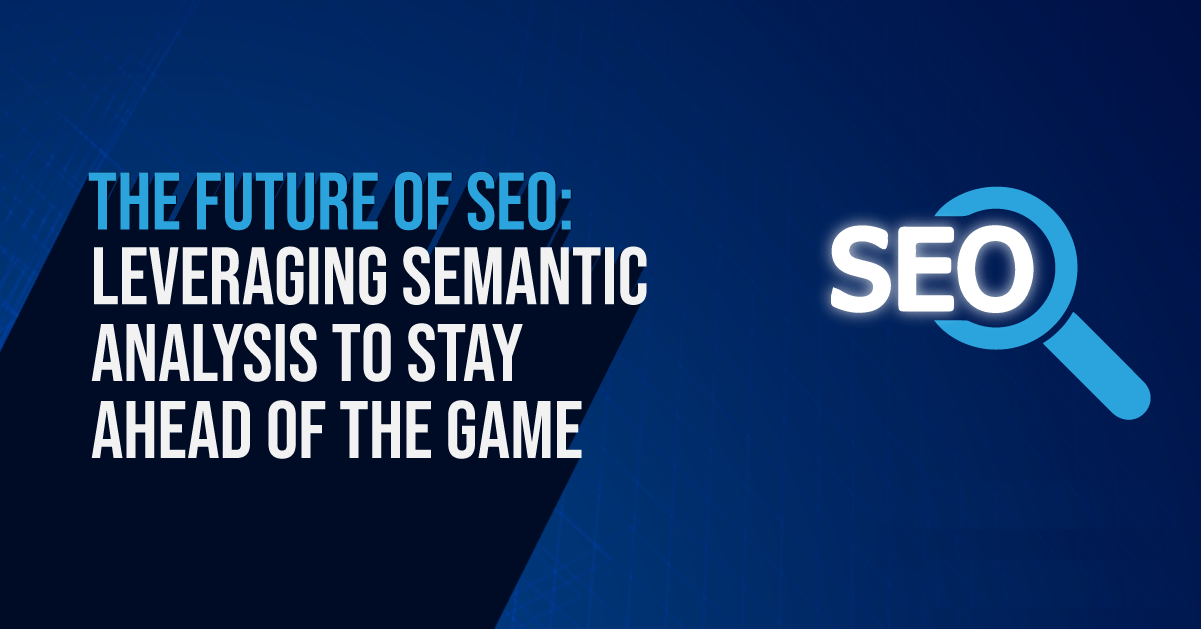 THE FUTURE OF SEO:
LEVERAGING SEMANTIC ANALYSIS TO STAY AHEAD OF THE GAME

SEO